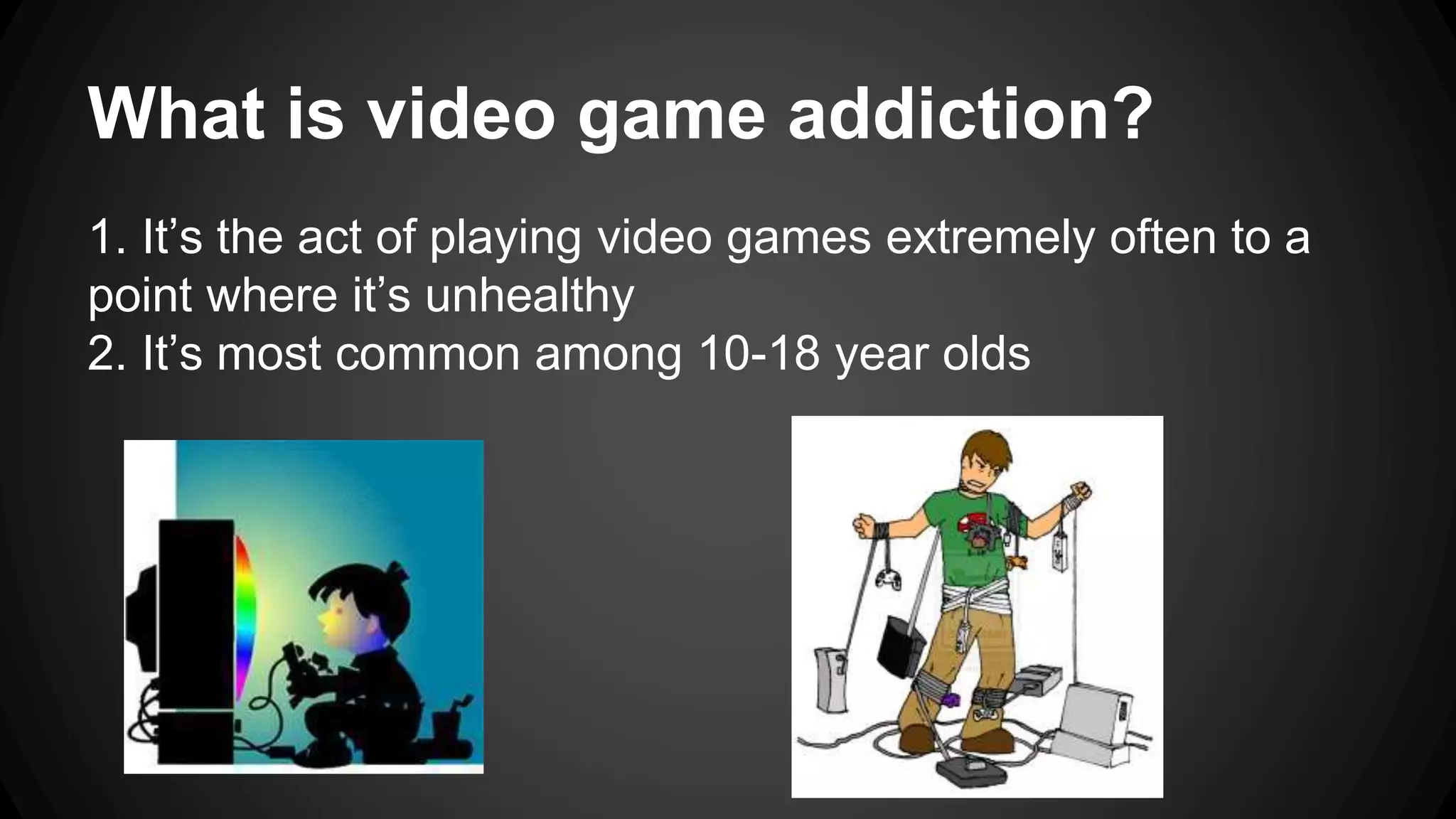 What is video game addiction?

1. It’s the act of playing video games extremely often to a point where it’s unhealthy
2. It’s most common among 10-18 year olds